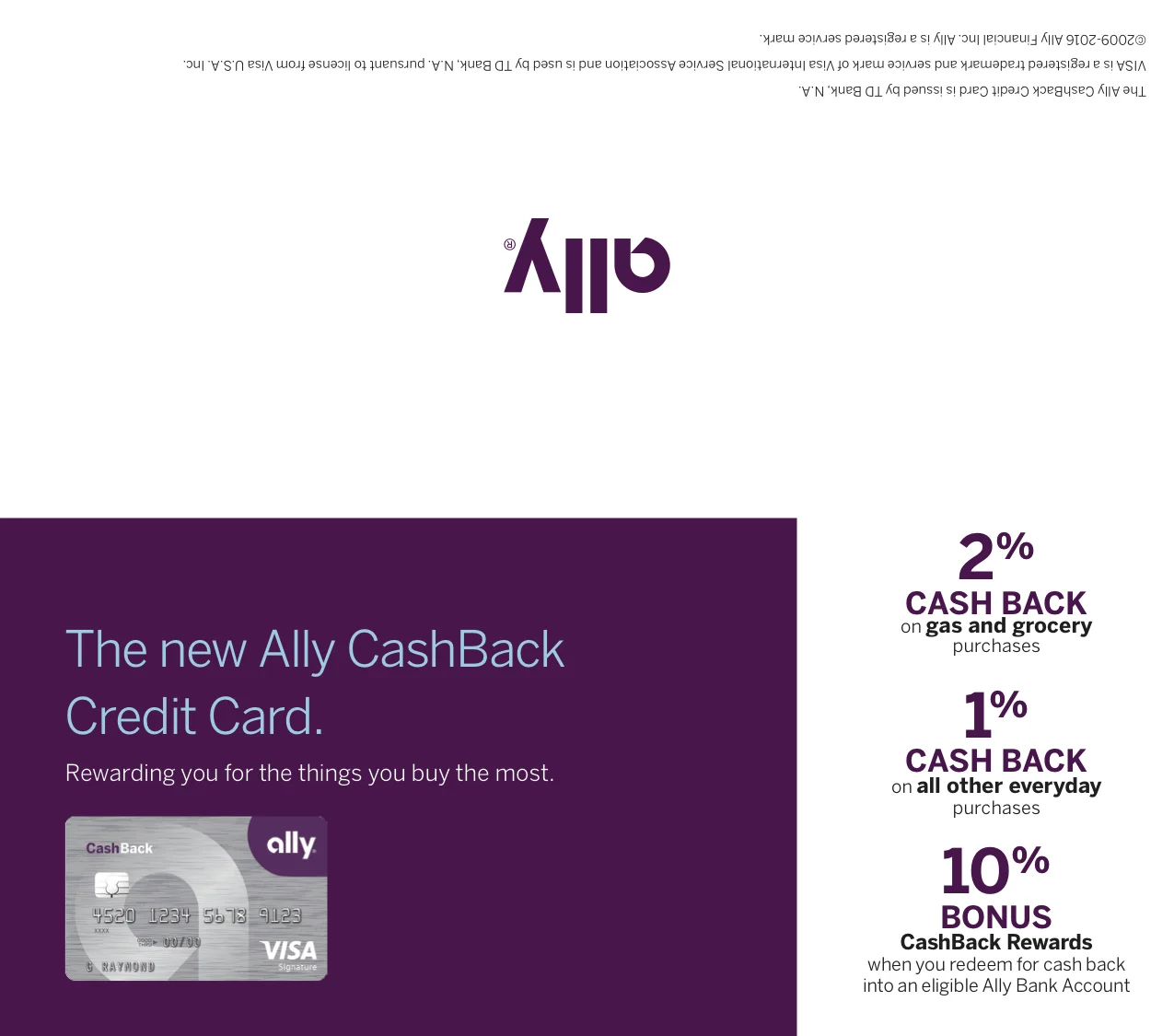 The Ally CashBack Credit Card is issued by TD Bank, N.A.

VISA is a registered trademark and service mark of Visa International Service Association and is used by TD Bank, N.A. pursuant to license from Visa U.S.A. Inc.

©2009-2016 Ally Financial Inc. Ally is a registered service mark.

ally®

The new Ally CashBack Credit Card.

Rewarding you for the things you buy the most.

CashBack ally 4520 1234 5678 9123 XXXX 00/00 G RAYMOND VISA Signature

2%
CASH BACK
on gas and grocery purchases

1%
CASH BACK
on all other everyday purchases

10%
BONUS
CashBack Rewards
when you redeem for cash back into an eligible Ally Bank Account